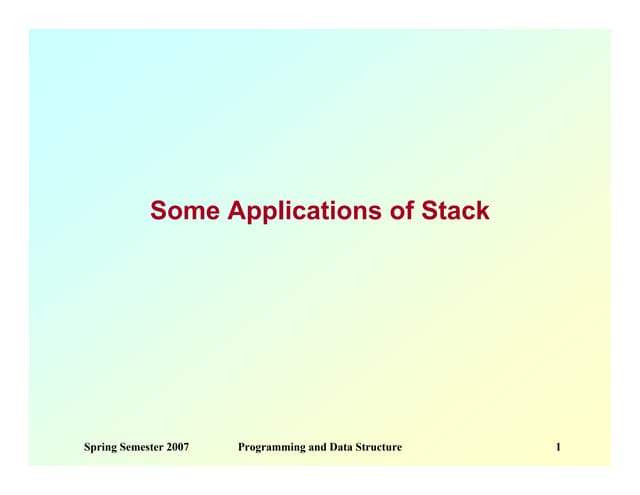 Some Applications of Stack

Spring Semester 2007 Programming and Data Structure 1